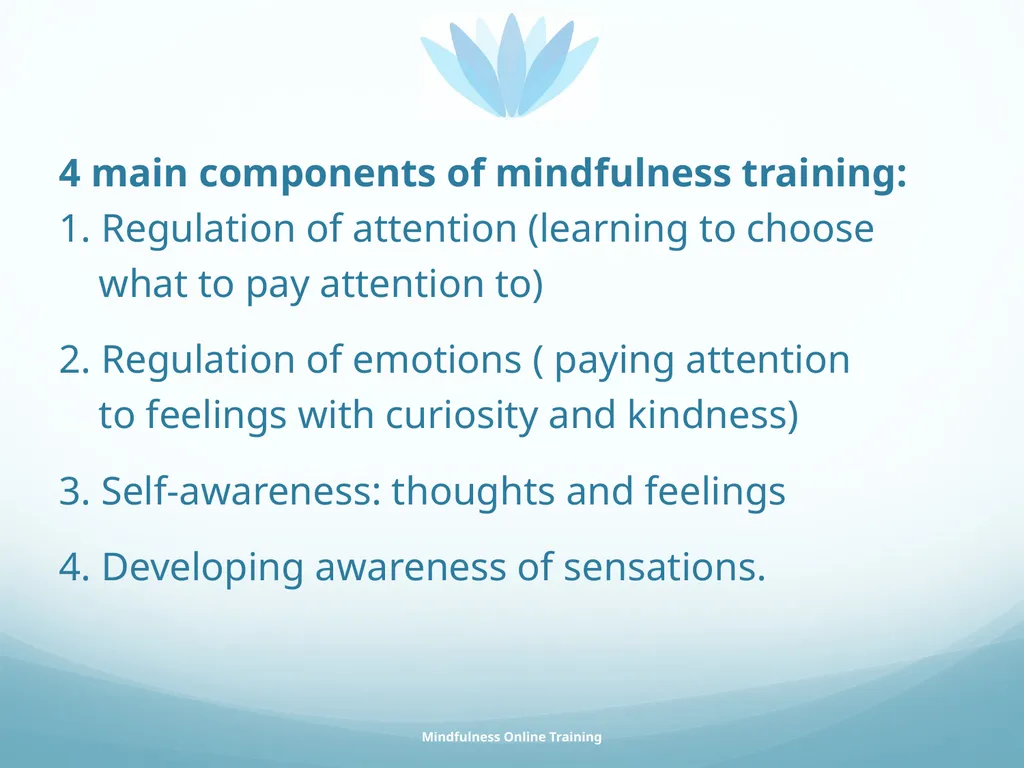 4 main components of mindfulness training:

1. Regulation of attention (learning to choose what to pay attention to)

2. Regulation of emotions ( paying attention to feelings with curiosity and kindness)

3. Self-awareness: thoughts and feelings

4. Developing awareness of sensations.

Mindfulness Online Training